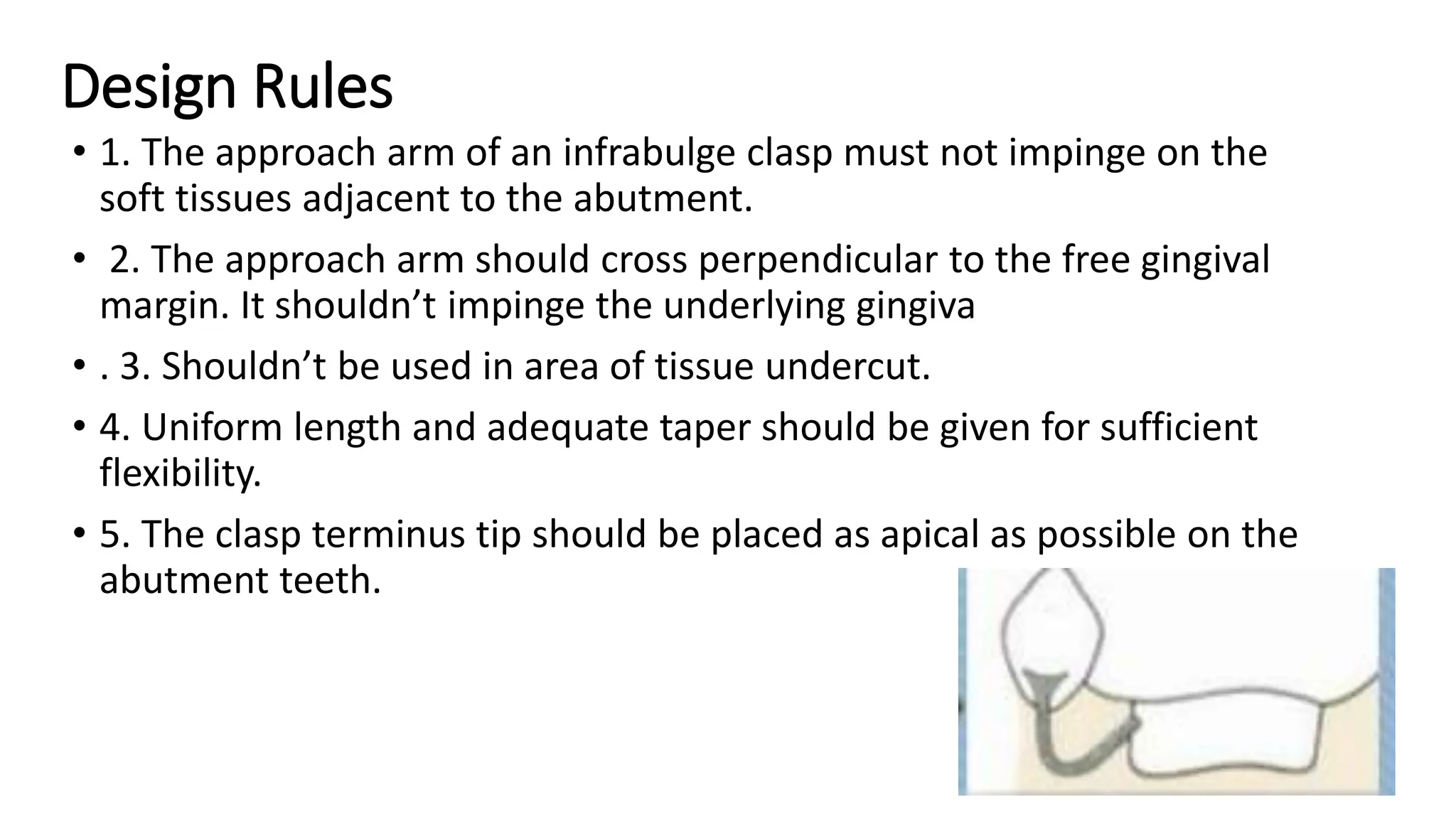 Design Rules

• 1. The approach arm of an infrabulge clasp must not impinge on the soft tissues adjacent to the abutment.

• 2. The approach arm should cross perpendicular to the free gingival margin. It shouldn’t impinge the underlying gingiva

• . 3. Shouldn’t be used in area of tissue undercut.

• 4. Uniform length and adequate taper should be given for sufficient flexibility.

• 5. The clasp terminus tip should be placed as apical as possible on the abutment teeth.